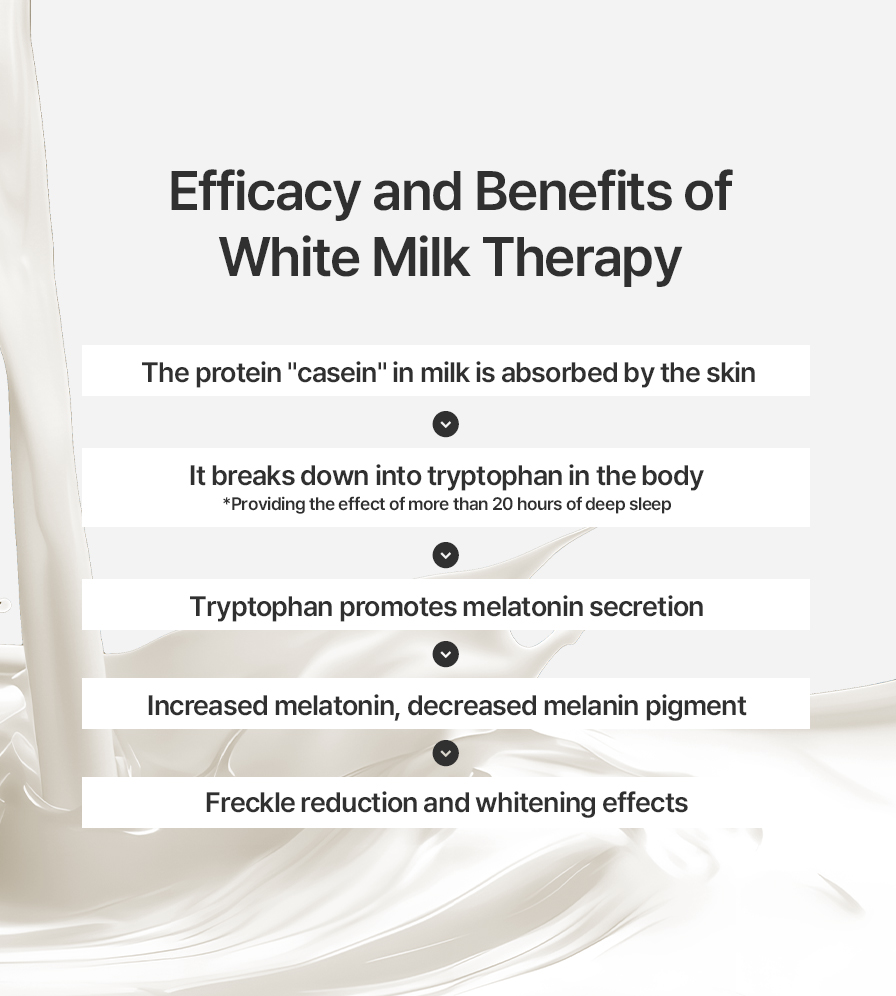 Efficacy and Benefits of White Milk Therapy

The protein "casein" in milk is absorbed by the skin

It breaks down into tryptophan in the body
*Providing the effect of more than 20 hours of deep sleep

Tryptophan promotes melatonin secretion

Increased melatonin, decreased melanin pigment

Freckle reduction and whitening effects